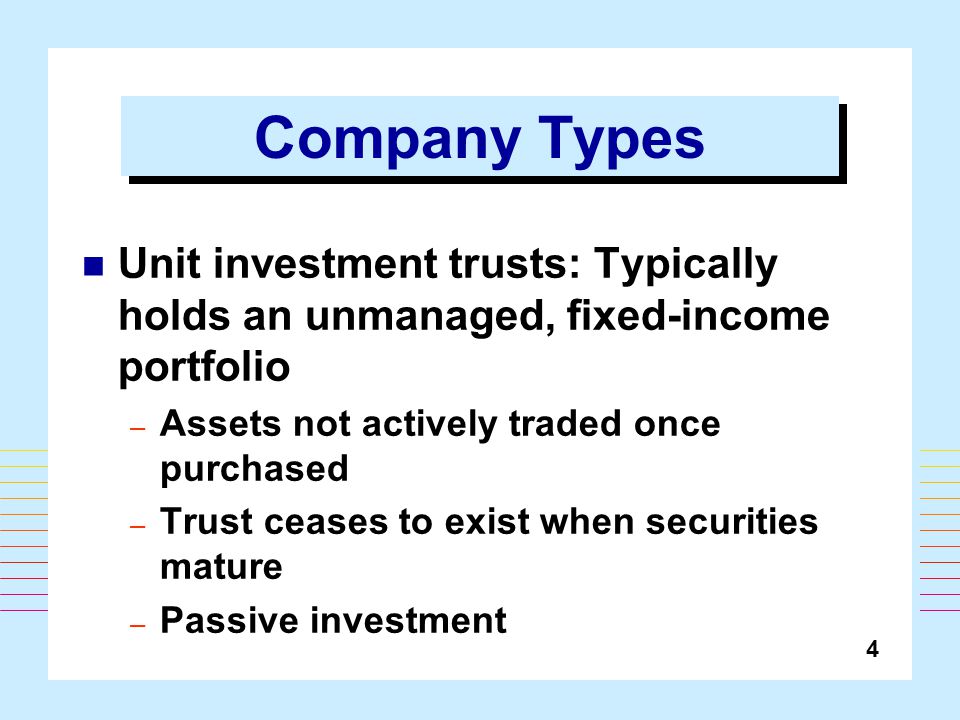 Company Types

Unit investment trusts: Typically holds an unmanaged, fixed-income portfolio

– Assets not actively traded once purchased
– Trust ceases to exist when securities mature
– Passive investment

4